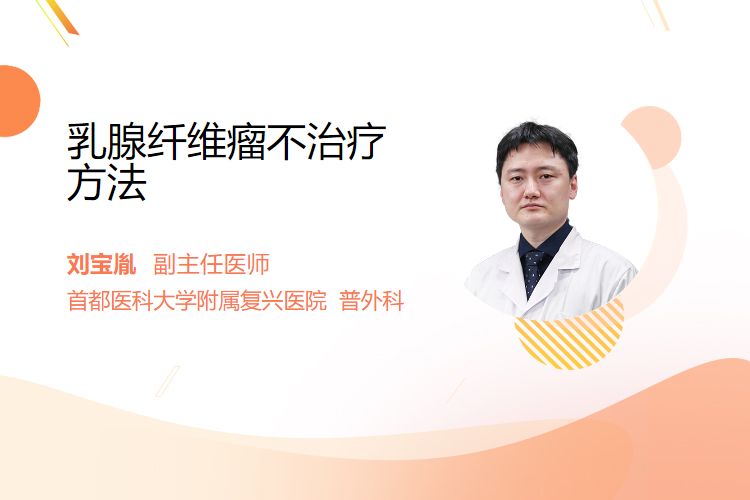 乳腺纤维瘤不治疗方法

刘宝胤 副主任医师
首都医科大学附属复兴医院 普外科